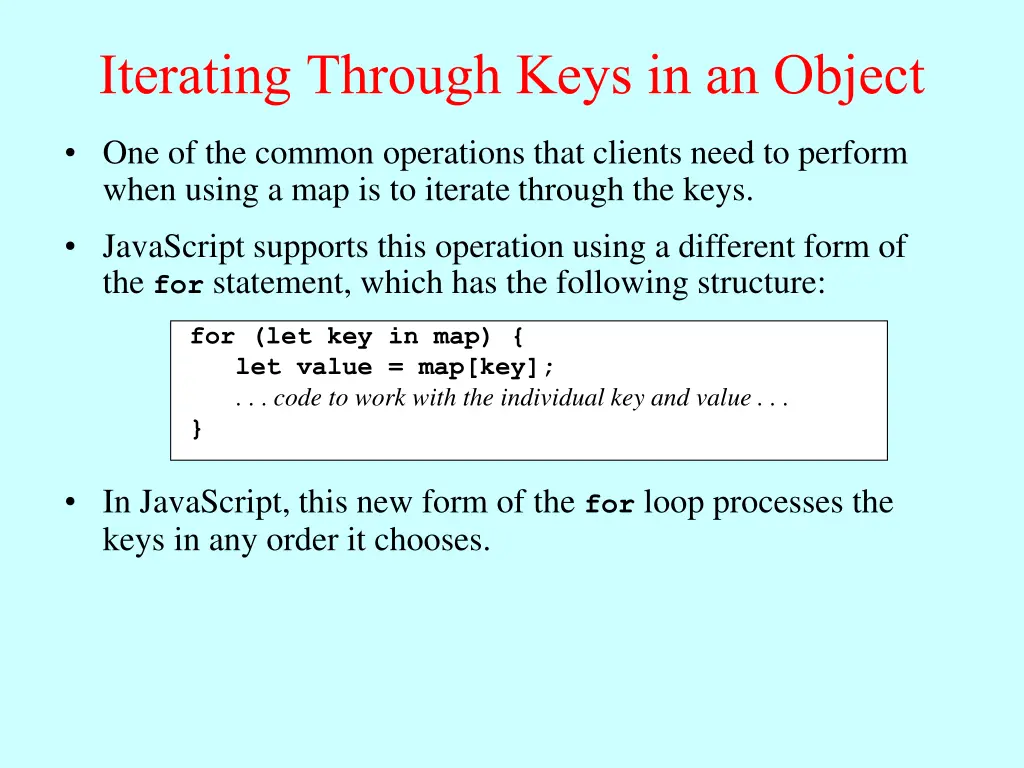 Iterating Through Keys in an Object

• One of the common operations that clients need to perform when using a map is to iterate through the keys.

• JavaScript supports this operation using a different form of the for statement, which has the following structure:

for (let key in map) {
   let value = map[key];
   . . . code to work with the individual key and value . . .
}

• In JavaScript, this new form of the for loop processes the keys in any order it chooses.